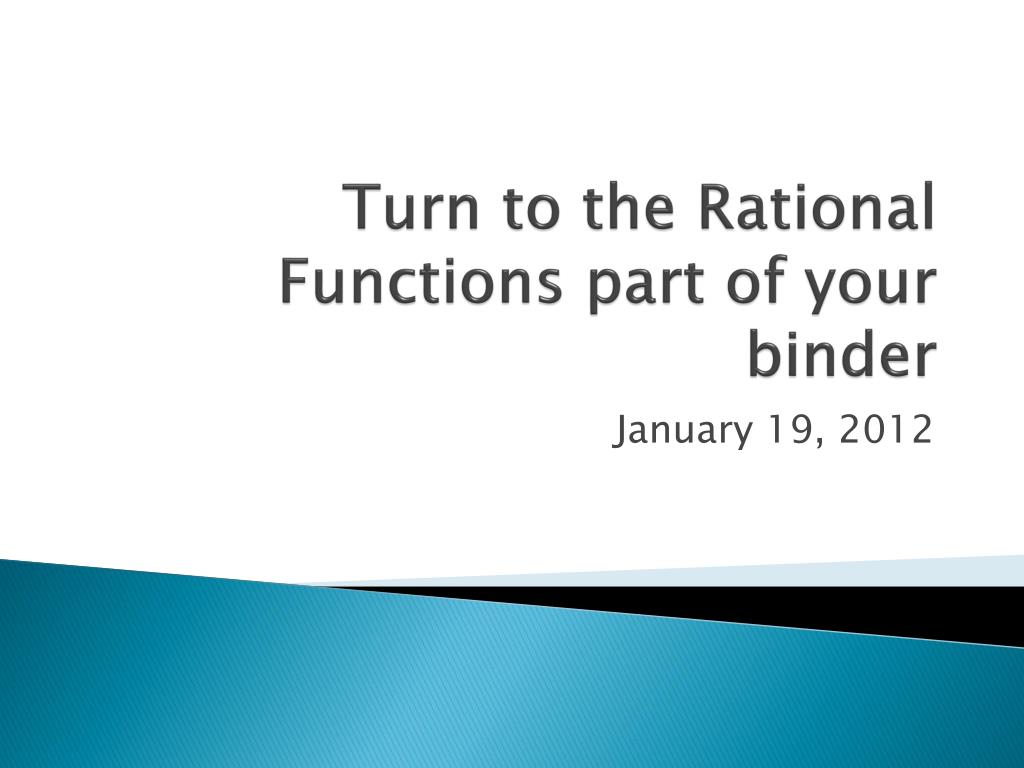 Turn to the Rational Functions part of your binder

January 19, 2012